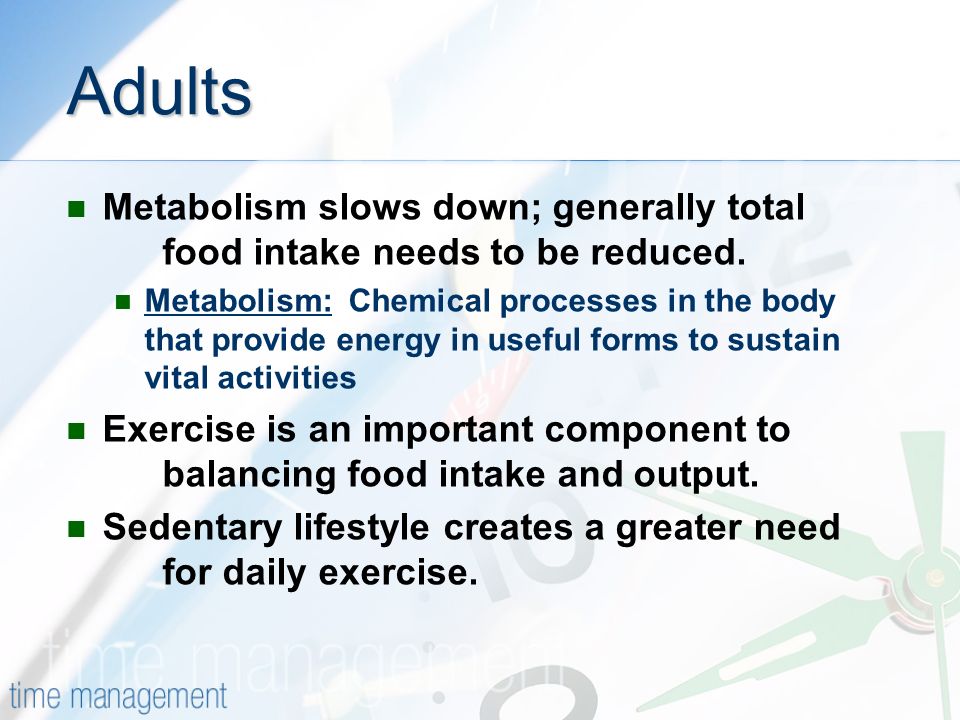 Adults

Metabolism slows down; generally total food intake needs to be reduced.

Metabolism: Chemical processes in the body that provide energy in useful forms to sustain vital activities

Exercise is an important component to balancing food intake and output.

Sedentary lifestyle creates a greater need for daily exercise.

time management

time management